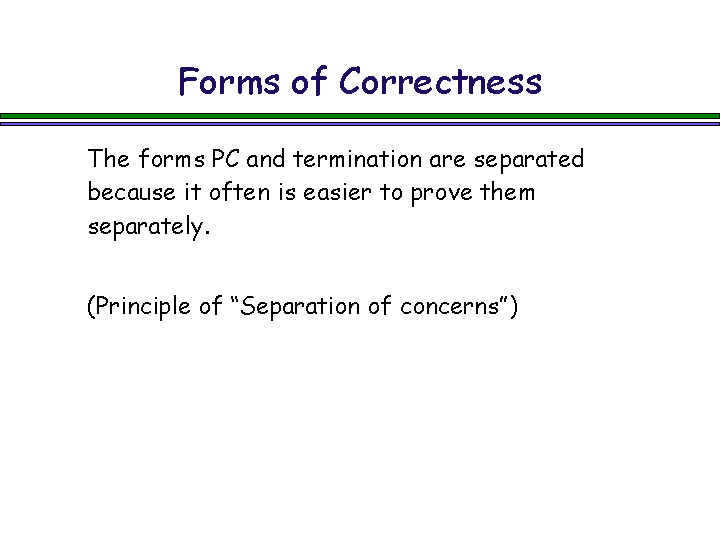 Forms of Correctness

The forms PC and termination are separated because it often is easier to prove them separately.

(Principle of “Separation of concerns”)